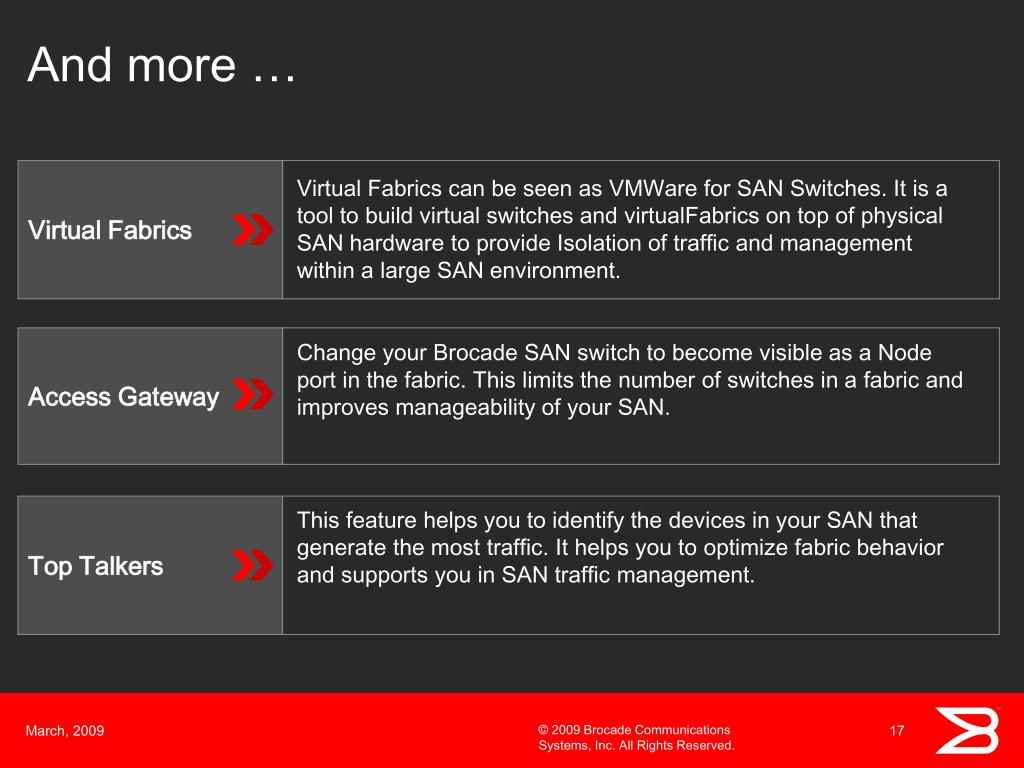 And more …

Virtual Fabrics

Virtual Fabrics can be seen as VMWare for SAN Switches. It is a tool to build virtual switches and virtualFabrics on top of physical SAN hardware to provide Isolation of traffic and management within a large SAN environment.

Access Gateway

Change your Brocade SAN switch to become visible as a Node port in the fabric. This limits the number of switches in a fabric and improves manageability of your SAN.

Top Talkers

This feature helps you to identify the devices in your SAN that generate the most traffic. It helps you to optimize fabric behavior and supports you in SAN traffic management.

March, 2009

© 2009 Brocade Communications Systems, Inc. All Rights Reserved.

17